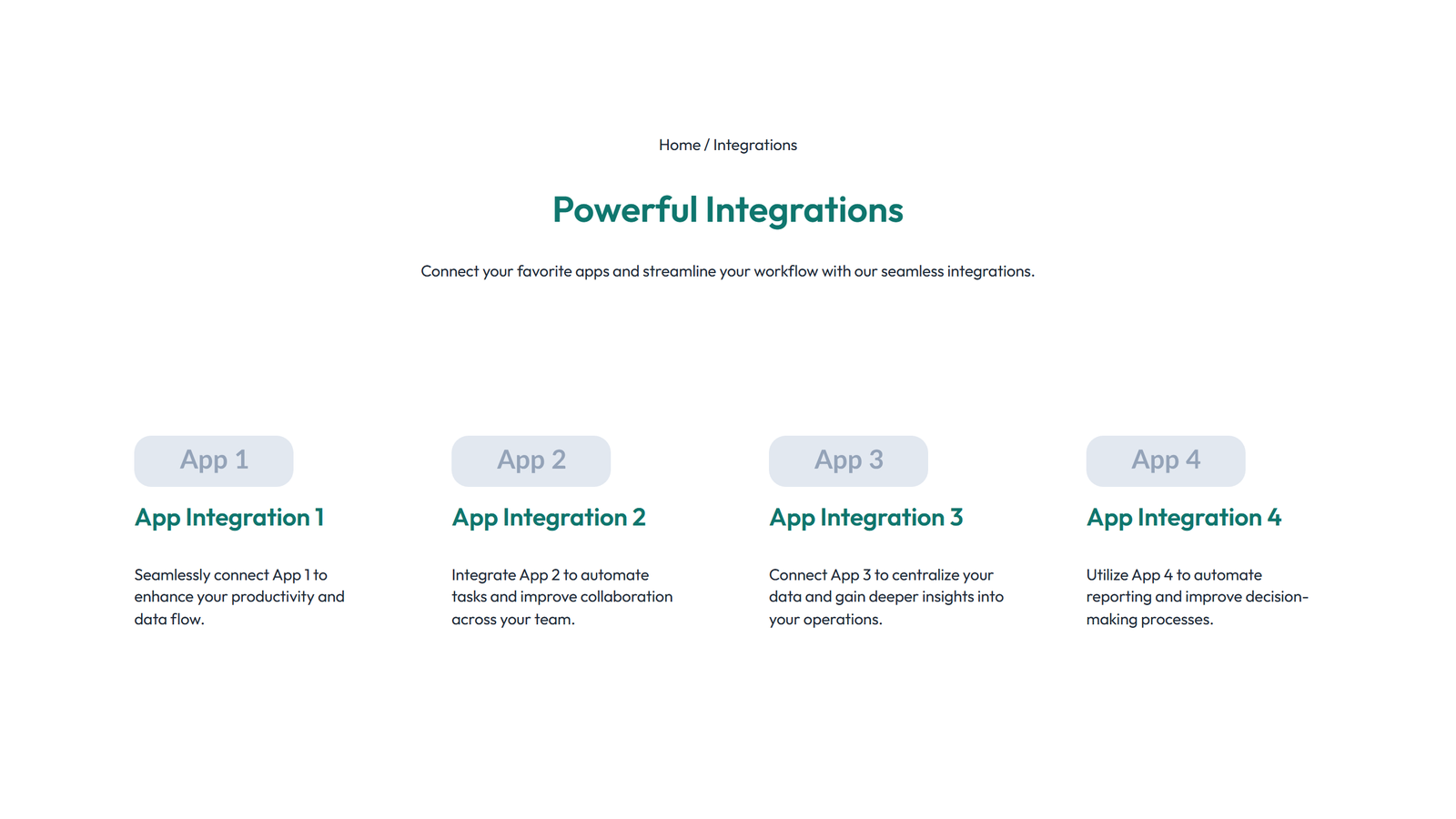 Home / Integrations

Powerful Integrations

Connect your favorite apps and streamline your workflow with our seamless integrations.

App 1

App Integration 1

Seamlessly connect App 1 to enhance your productivity and data flow.

App 2

App Integration 2

Integrate App 2 to automate tasks and improve collaboration across your team.

App 3

App Integration 3

Connect App 3 to centralize your data and gain deeper insights into your operations.

App 4

App Integration 4

Utilize App 4 to automate reporting and improve decision-making processes.